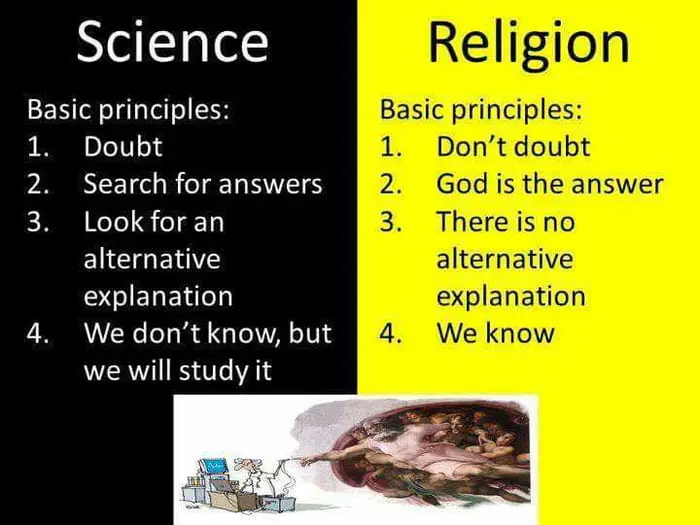 Science

Basic principles:
1. Doubt
2. Search for answers
3. Look for an alternative explanation
4. We don't know, but we will study it

Religion

Basic principles:
1. Don't doubt
2. God is the answer
3. There is no alternative explanation
4. We know